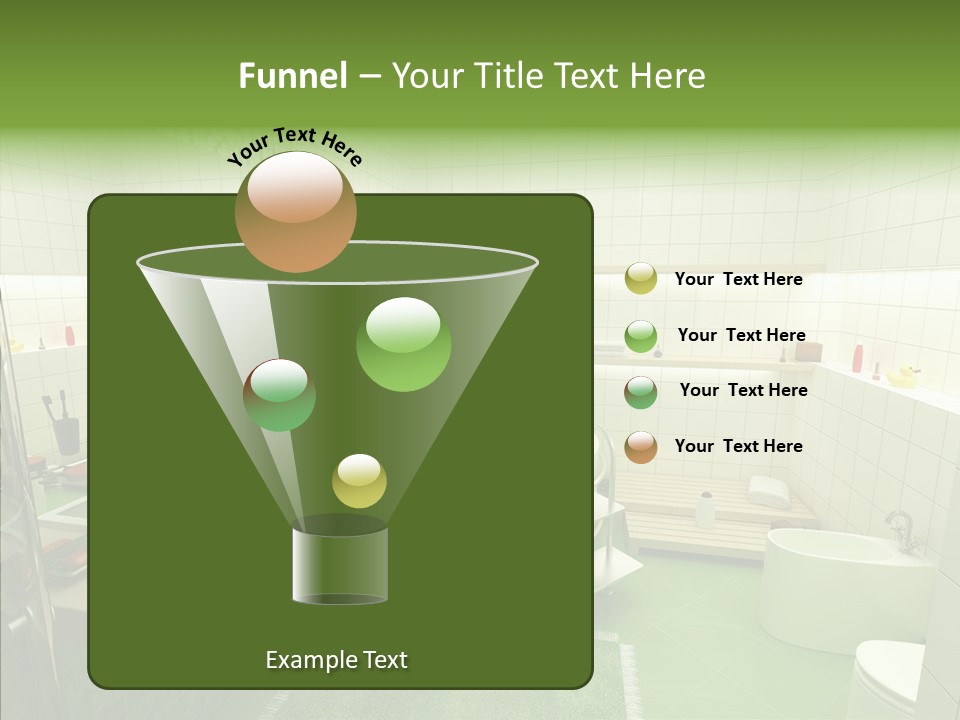 Funnel – Your Title Text Here

Your Text Here

Your Text Here

Your Text Here

Your Text Here

Your Text Here

Example Text